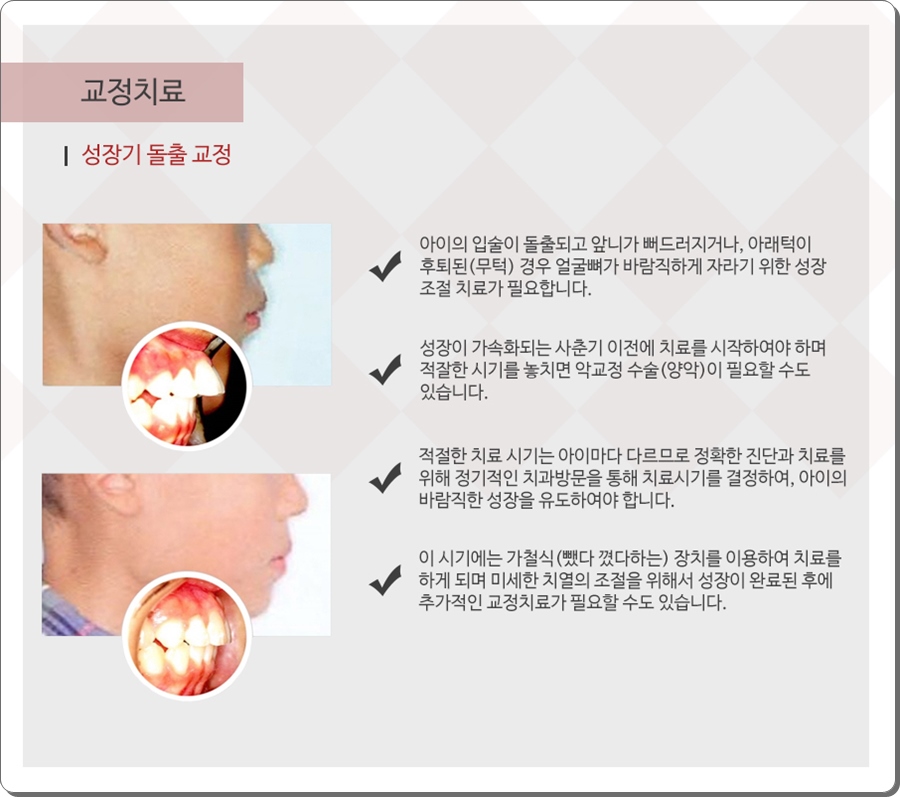 교정치료

성장기 돌출 교정

아이의 입술이 돌출되고 앞니가 뻐드러지거나, 아래턱이 후퇴된(무턱) 경우 얼굴뼈가 바람직하게 자라기 위한 성장 조절 치료가 필요합니다.

성장이 가속화되는 사춘기 이전에 치료를 시작하여야 하며 적절한 시기를 놓치면 악교정 수술(양악)이 필요할 수도 있습니다.

적절한 치료 시기는 아이마다 다르므로 정확한 진단과 치료를 위해 정기적인 치과방문을 통해 치료시기를 결정하여, 아이의 바람직한 성장을 유도하여야 합니다.

이 시기에는 가철식(뺐다 꼈다하는) 장치를 이용하여 치료를 하게 되며 미세한 치열의 조절을 위해서 성장이 완료된 후에 추가적인 교정치료가 필요할 수도 있습니다.